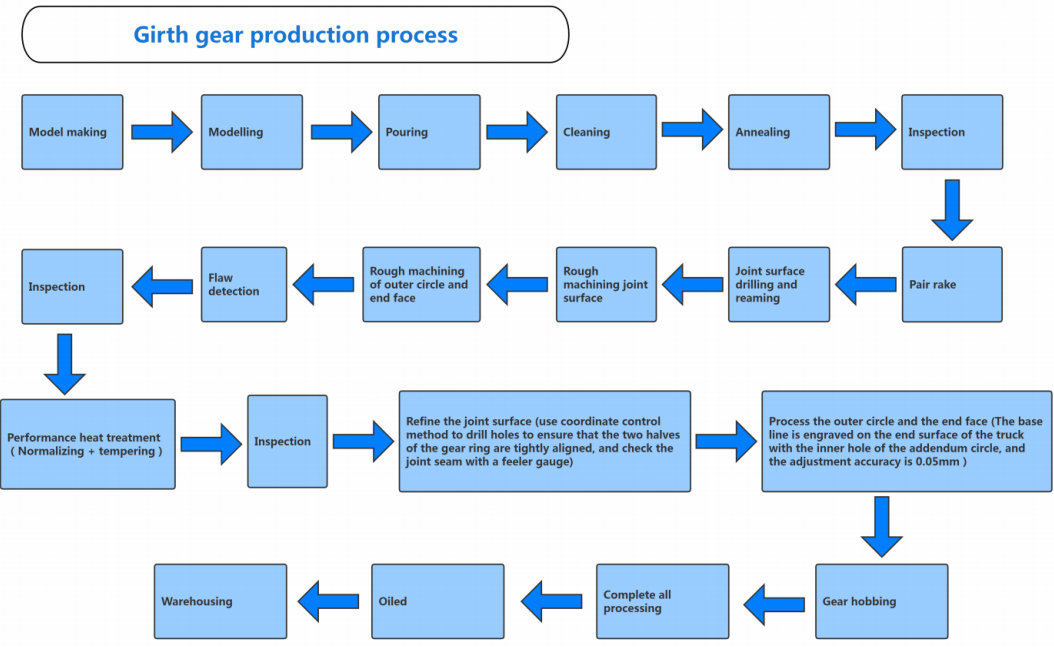 Girth gear production process

Model making

Modelling

Pouring

Cleaning

Annealing

Inspection

Pair rake

Joint surface drilling and reaming

Rough machining joint surface

Rough machining of outer circle and end face

Flaw detection

Inspection

Performance heat treatment ( Normalizing + tempering )

Inspection

Refine the joint surface (use coordinate control method to drill holes to ensure that the two halves of the gear ring are tightly aligned, and check the joint seam with a feeler gauge)

Process the outer circle and the end face (The base line is engraved on the end surface of the truck with the inner hole of the addendum circle, and the adjustment accuracy is 0.05mm )

Gear hobbing

Complete all processing

Oiled

Warehousing